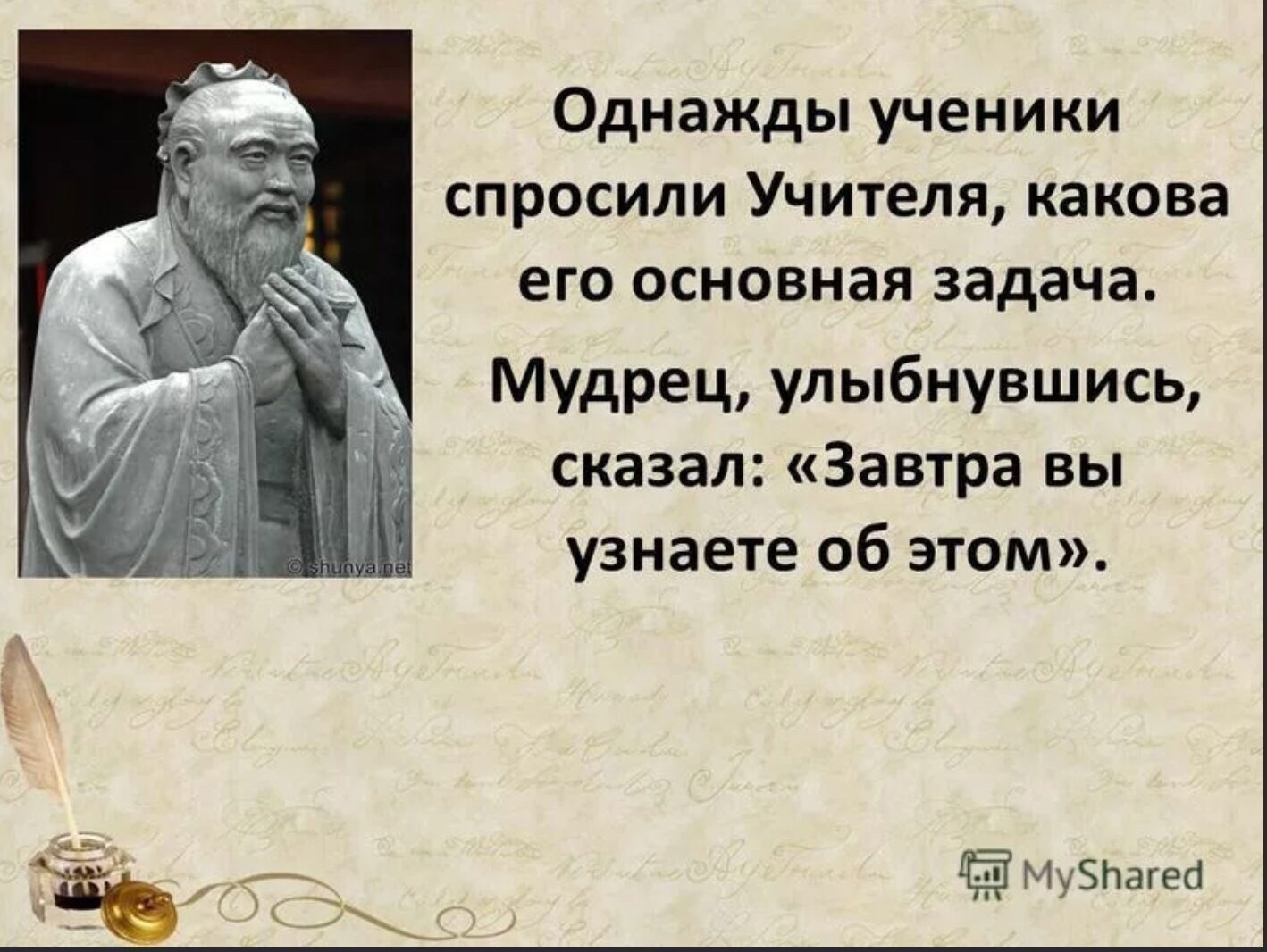 © shunya.net

Однажды ученики спросили Учителя, какова его основная задача.

Мудрец, улыбнувшись, сказал: «Завтра вы узнаете об этом».

MyShared